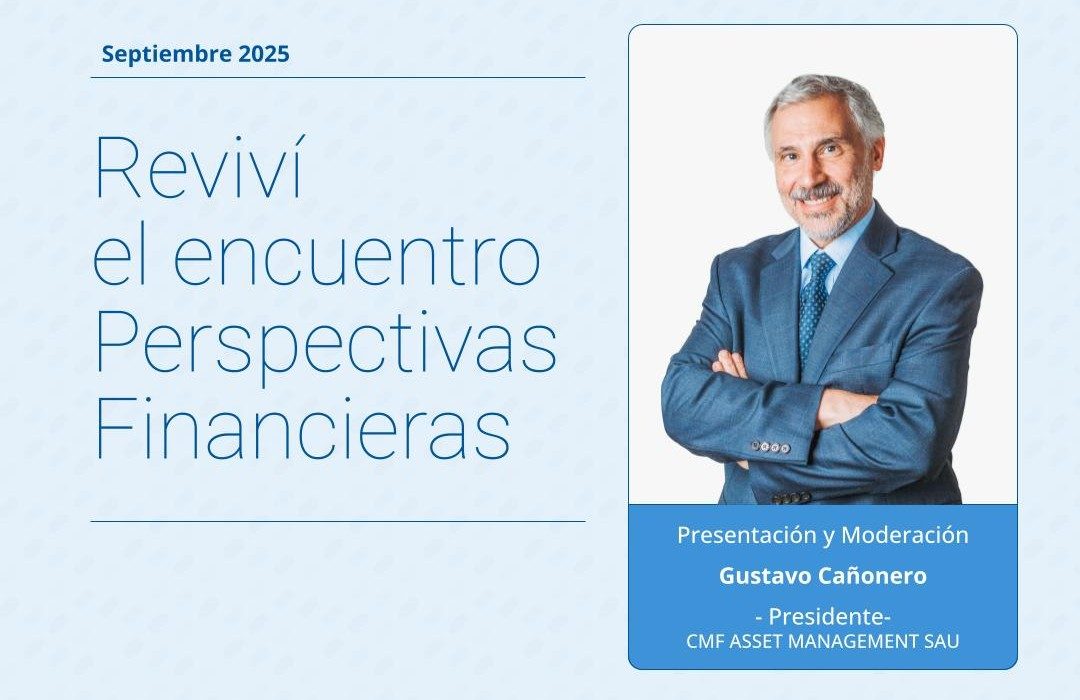 Septiembre 2025

Reviví el encuentro Perspectivas Financieras

Presentación y Moderación

Gustavo Cañonero

- Presidente-
CMF ASSET MANAGEMENT SAU